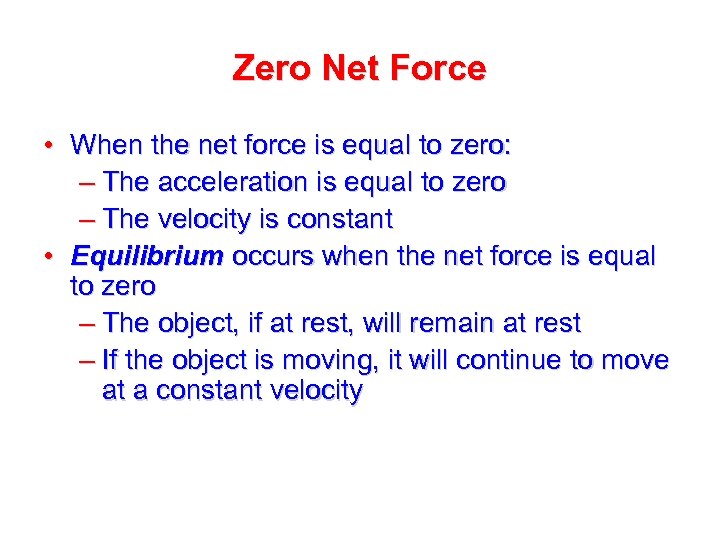 Zero Net Force

• When the net force is equal to zero:
– The acceleration is equal to zero
– The velocity is constant
• Equilibrium occurs when the net force is equal to zero
– The object, if at rest, will remain at rest
– If the object is moving, it will continue to move at a constant velocity